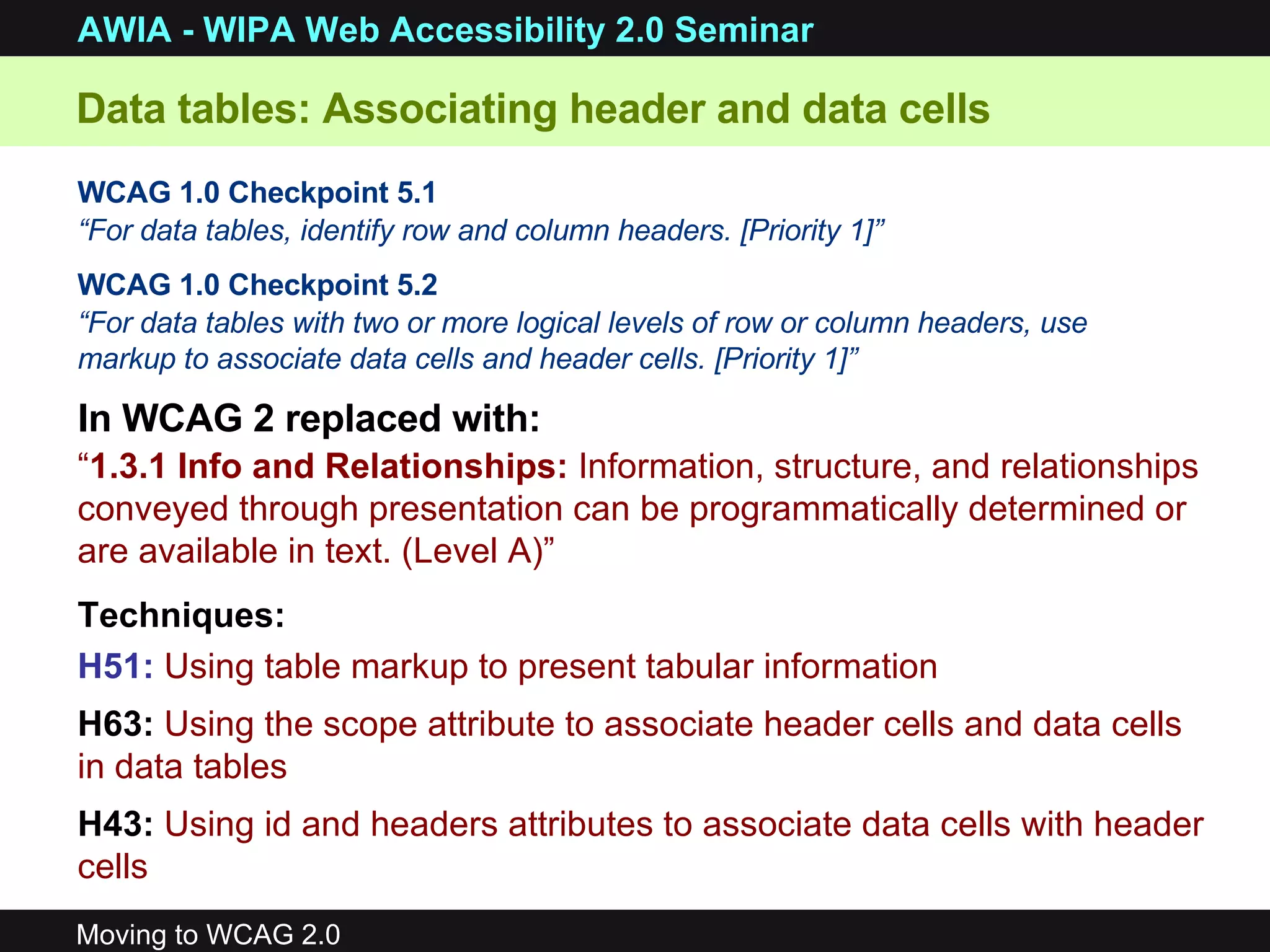 AWIA - WIPA Web Accessibility 2.0 Seminar

Data tables: Associating header and data cells

WCAG 1.0 Checkpoint 5.1
“For data tables, identify row and column headers. [Priority 1]”

WCAG 1.0 Checkpoint 5.2
“For data tables with two or more logical levels of row or column headers, use markup to associate data cells and header cells. [Priority 1]”

In WCAG 2 replaced with:
“1.3.1 Info and Relationships: Information, structure, and relationships conveyed through presentation can be programmatically determined or are available in text. (Level A)”

Techniques:

H51: Using table markup to present tabular information

H63: Using the scope attribute to associate header cells and data cells in data tables

H43: Using id and headers attributes to associate data cells with header cells

Moving to WCAG 2.0